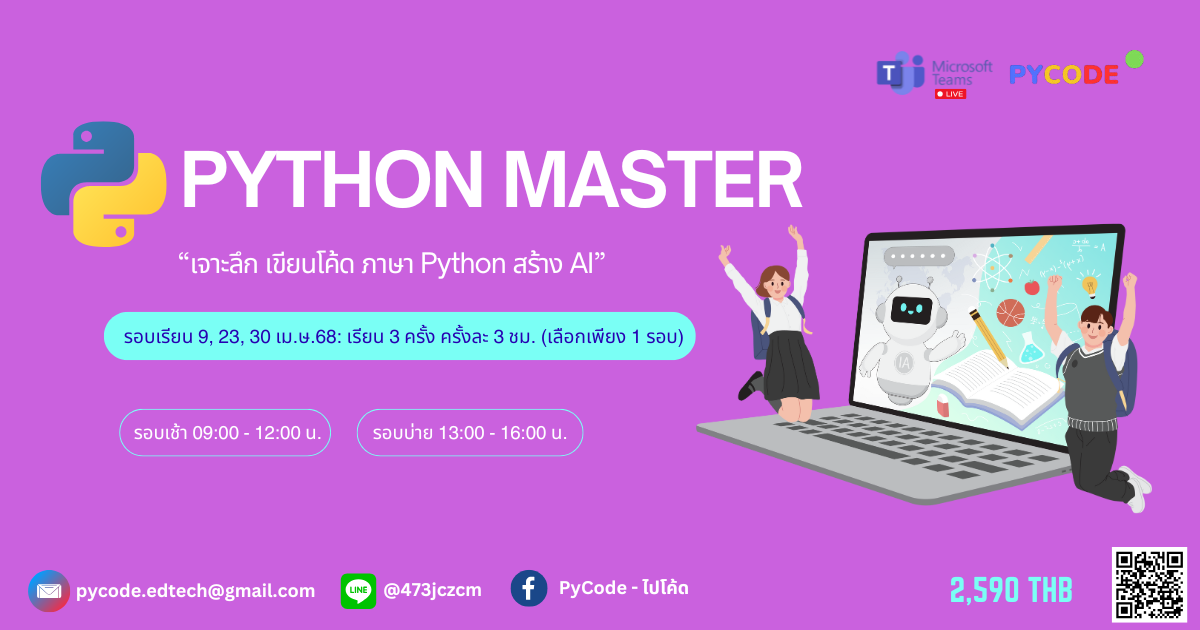 Microsoft Teams
LIVE
PYCODE

PYTHON MASTER

“เจาะลึก เขียนโค้ด ภาษา Python สร้าง AI”

รอบเรียน 9, 23, 30 เม.ษ.68: เรียน 3 ครั้ง ครั้งละ 3 ชม. (เลือกเพียง 1 รอบ)

รอบเช้า 09:00 - 12:00 น.

รอบบ่าย 13:00 - 16:00 น.

IA

pycode.edtech@gmail.com

LINE @473jczcm

PyCode - ไปโค้ด

2,590 THB